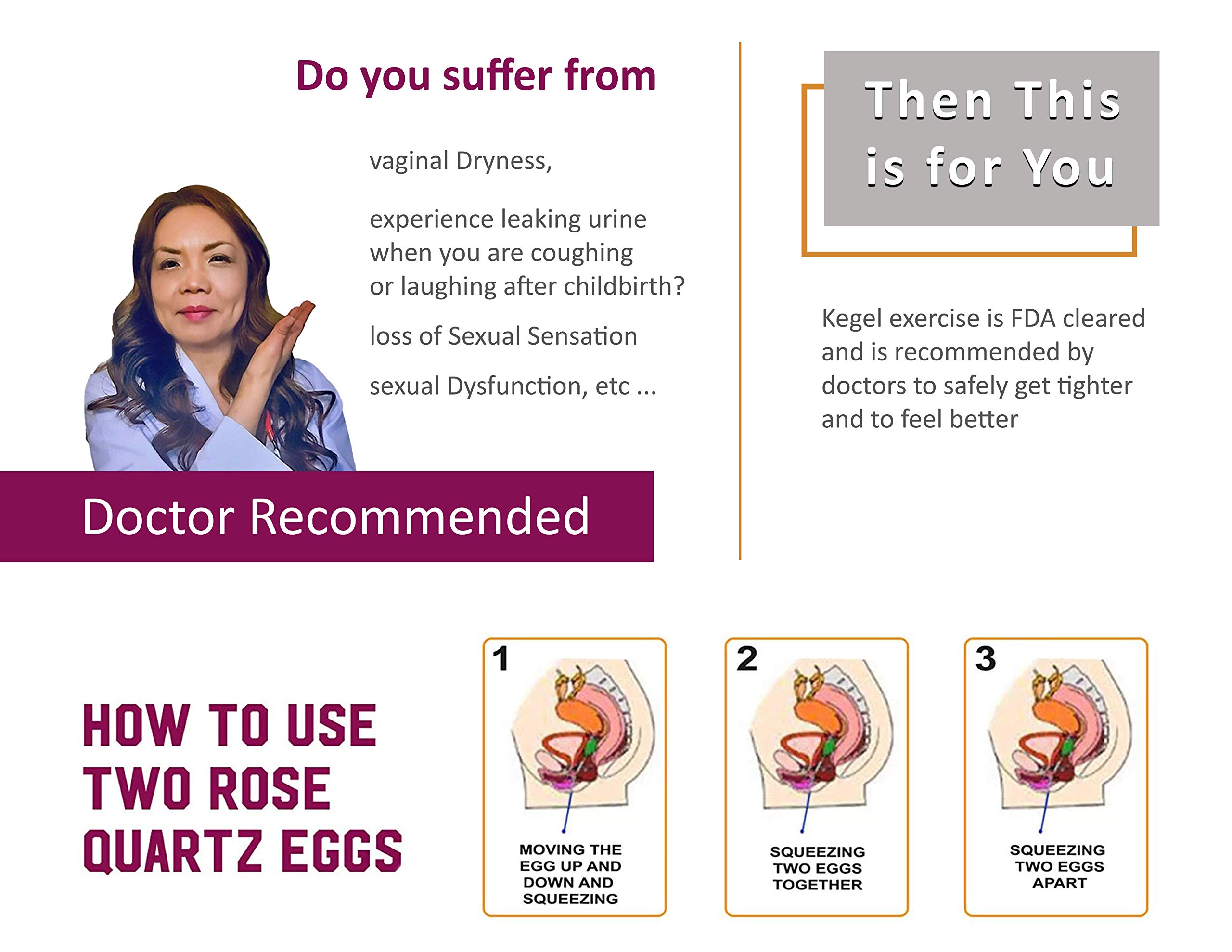 Do you suffer from

vaginal Dryness,

experience leaking urine when you are coughing or laughing after childbirth?

loss of Sexual Sensation

sexual Dysfunction, etc ...

Doctor Recommended

Then This is for You

Kegel exercise is FDA cleared and is recommended by doctors to safely get tighter and to feel better

HOW TO USE TWO ROSE QUARTZ EGGS

1
MOVING THE EGG UP AND DOWN AND SQUEEZING

2
SQUEEZING TWO EGGS TOGETHER

3
SQUEEZING TWO EGGS APART